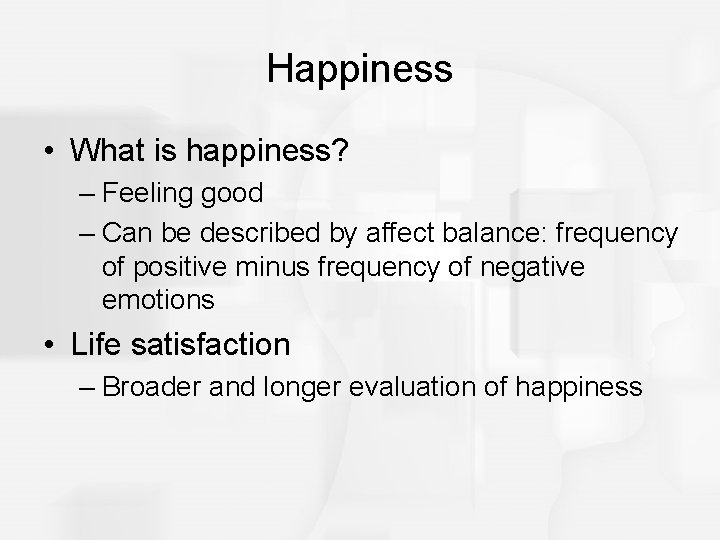 Happiness

• What is happiness?
– Feeling good
– Can be described by affect balance: frequency of positive minus frequency of negative emotions

• Life satisfaction
– Broader and longer evaluation of happiness